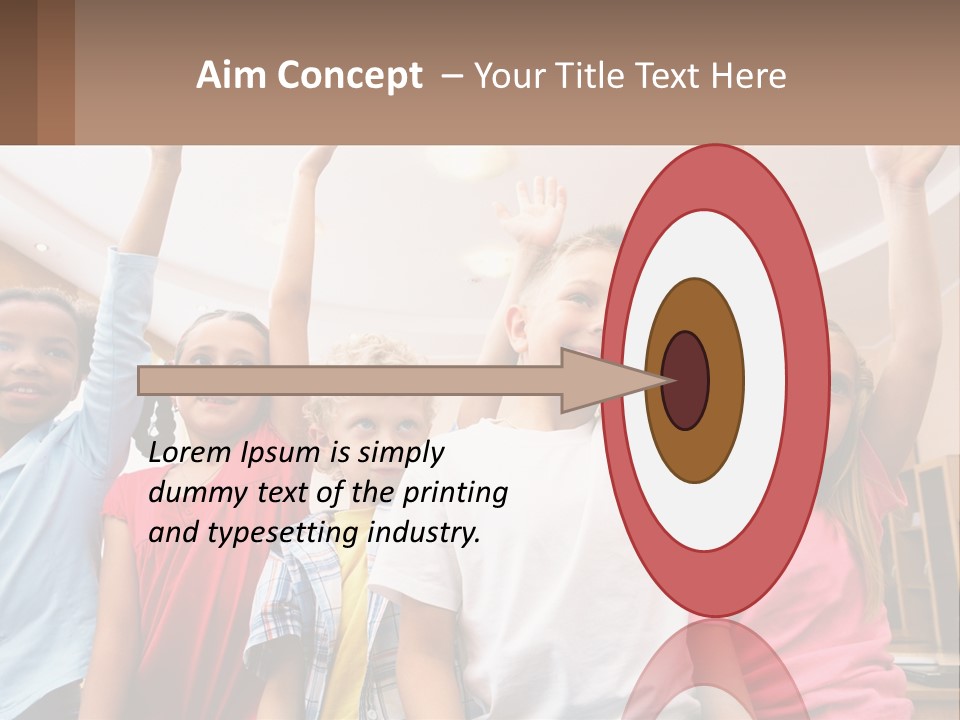 Aim Concept – Your Title Text Here

Lorem Ipsum is simply dummy text of the printing and typesetting industry.